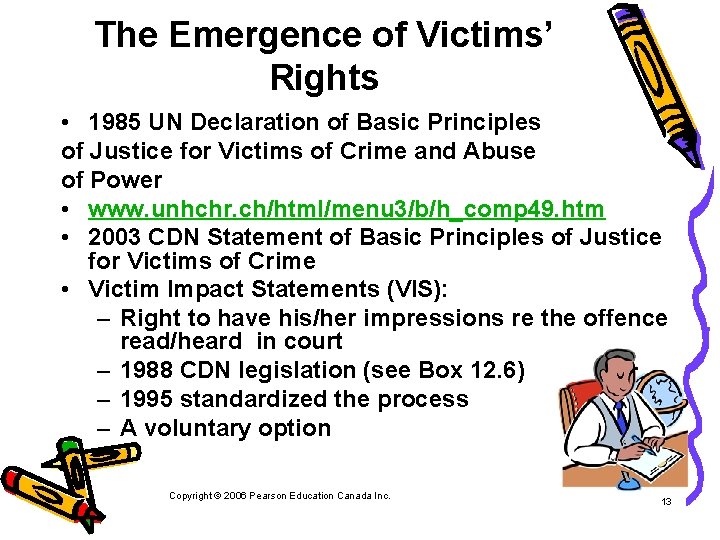 The Emergence of Victims' Rights

• 1985 UN Declaration of Basic Principles of Justice for Victims of Crime and Abuse of Power
• www.unhchr.ch/html/menu3/b/h_comp49.htm
• 2003 CDN Statement of Basic Principles of Justice for Victims of Crime
• Victim Impact Statements (VIS):
– Right to have his/her impressions re the offence read/heard in court
– 1988 CDN legislation (see Box 12.6)
– 1995 standardized the process
– A voluntary option

Copyright © 2006 Pearson Education Canada Inc.

13